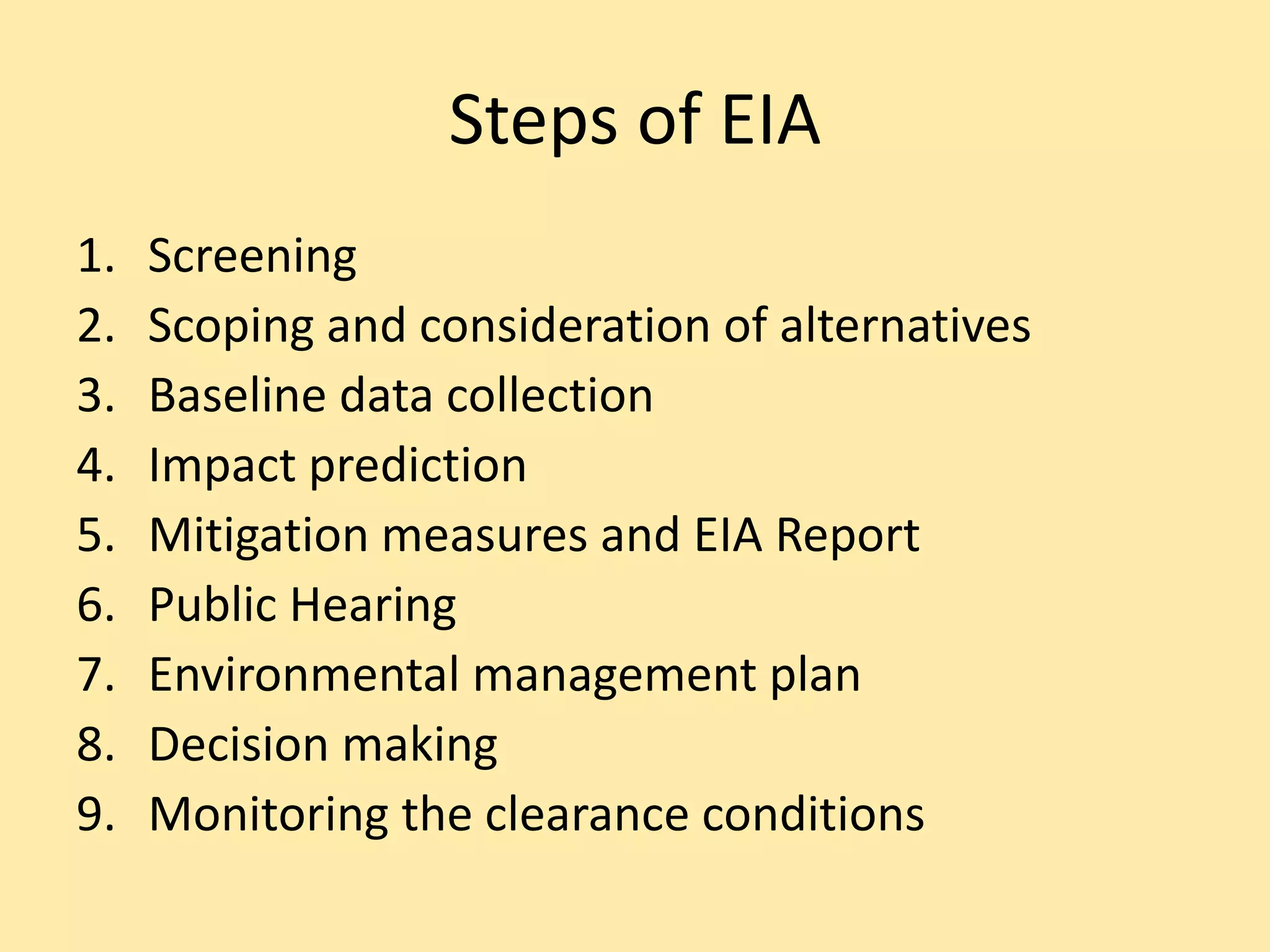 Steps of EIA

1. Screening
2. Scoping and consideration of alternatives
3. Baseline data collection
4. Impact prediction
5. Mitigation measures and EIA Report
6. Public Hearing
7. Environmental management plan
8. Decision making
9. Monitoring the clearance conditions